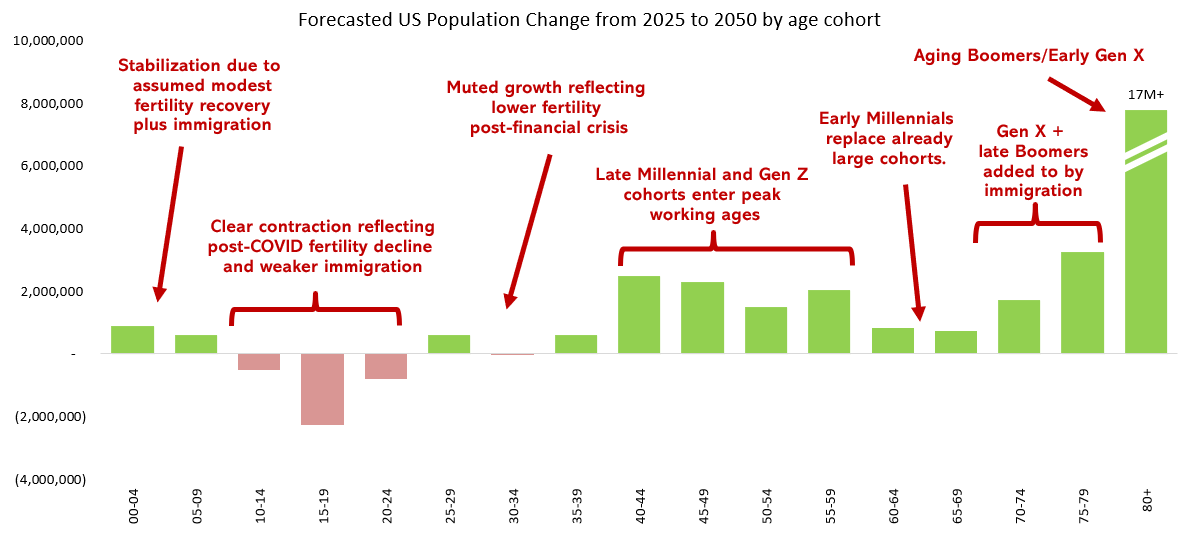 Forecasted US Population Change from 2025 to 2050 by age cohort

10,000,000
8,000,000
6,000,000
4,000,000
2,000,000
-
(2,000,000)
(4,000,000)

Stabilization due to assumed modest fertility recovery plus immigration

Clear contraction reflecting post-COVID fertility decline and weaker immigration

Muted growth reflecting lower fertility post-financial crisis

Late Millennial and Gen Z cohorts enter peak working ages

Early Millennials replace already large cohorts.

Gen X + late Boomers added to by immigration

Aging Boomers/Early Gen X

17M+

00-04
05-09
10-14
15-19
20-24
25-29
30-34
35-39
40-44
45-49
50-54
55-59
60-64
65-69
70-74
75-79
80+